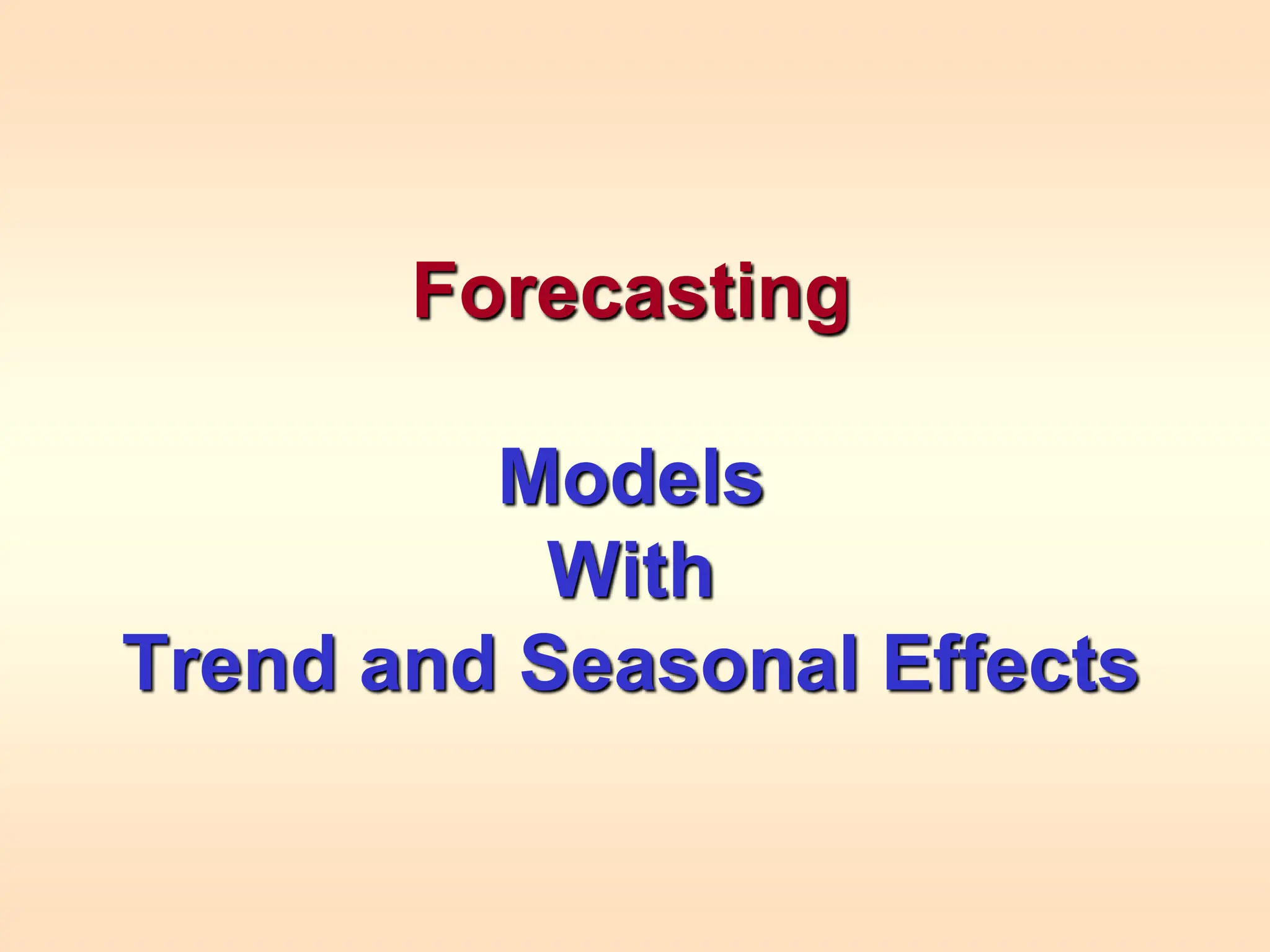 Forecasting

Models
With
Trend and Seasonal Effects